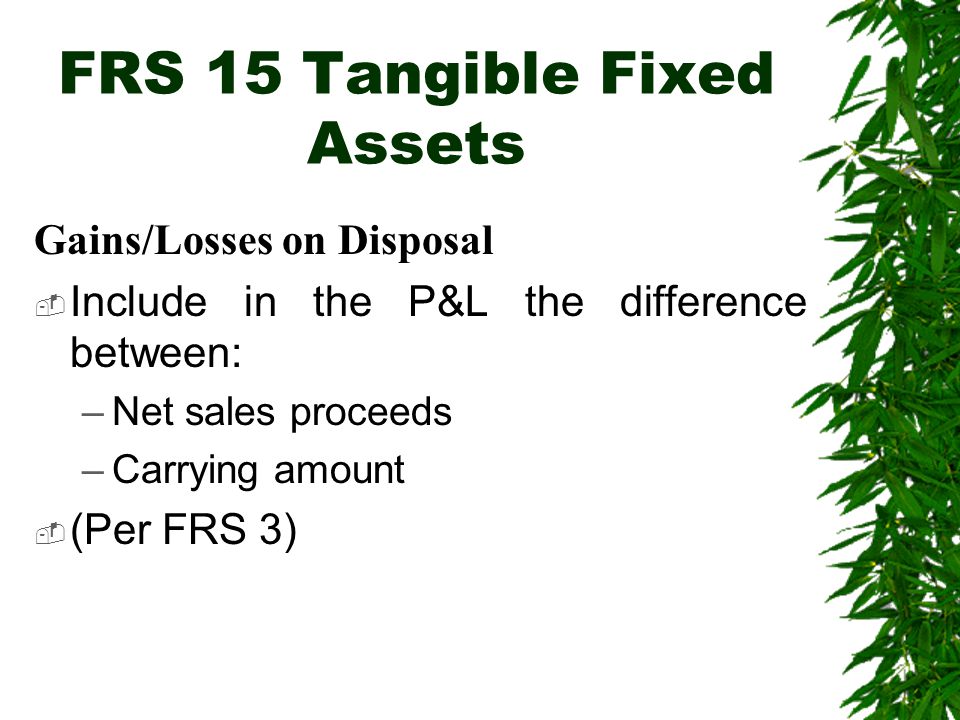 FRS 15 Tangible Fixed Assets

Gains/Losses on Disposal

Include in the P&L the difference between:

– Net sales proceeds

– Carrying amount

(Per FRS 3)